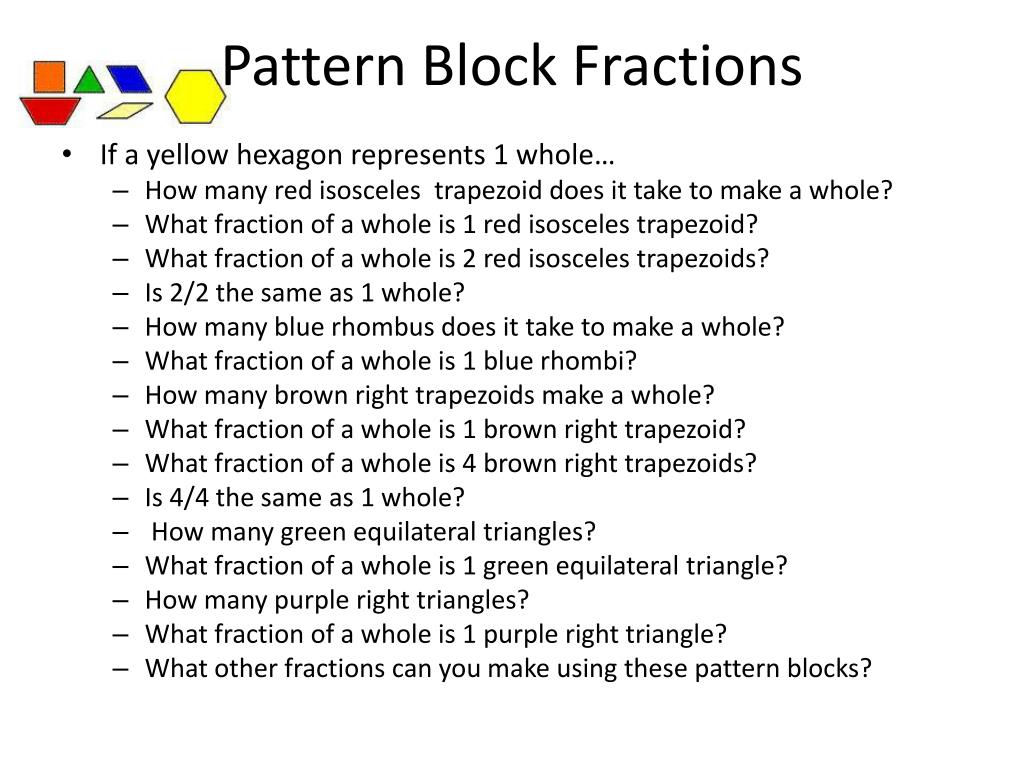 Pattern Block Fractions

• If a yellow hexagon represents 1 whole…
– How many red isosceles trapezoid does it take to make a whole?
– What fraction of a whole is 1 red isosceles trapezoid?
– What fraction of a whole is 2 red isosceles trapezoids?
– Is 2/2 the same as 1 whole?
– How many blue rhombus does it take to make a whole?
– What fraction of a whole is 1 blue rhombi?
– How many brown right trapezoids make a whole?
– What fraction of a whole is 1 brown right trapezoid?
– What fraction of a whole is 4 brown right trapezoids?
– Is 4/4 the same as 1 whole?
– How many green equilateral triangles?
– What fraction of a whole is 1 green equilateral triangle?
– How many purple right triangles?
– What fraction of a whole is 1 purple right triangle?
– What other fractions can you make using these pattern blocks?